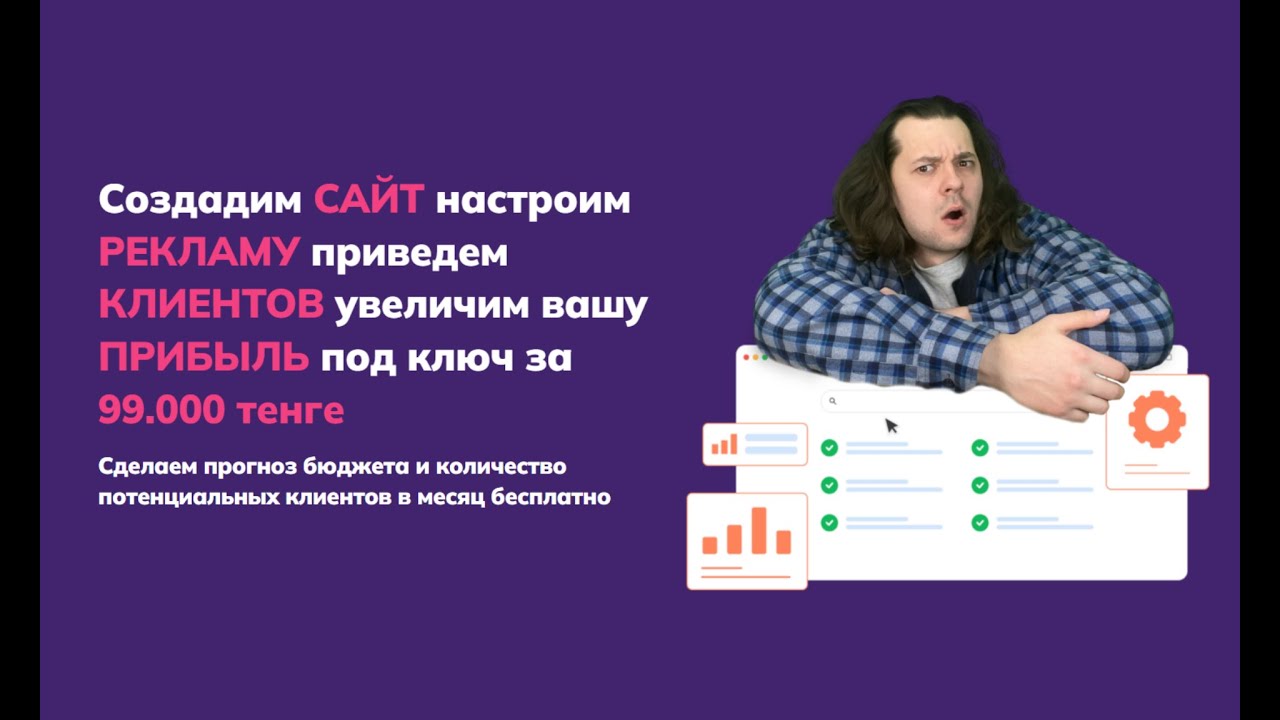 Создадим САЙТ настроим РЕКЛАМУ приведем КЛИЕНТОВ увеличим вашу ПРИБЫЛЬ под ключ за 99.000 тенге

Сделаем прогноз бюджета и количество потенциальных клиентов в месяц бесплатно